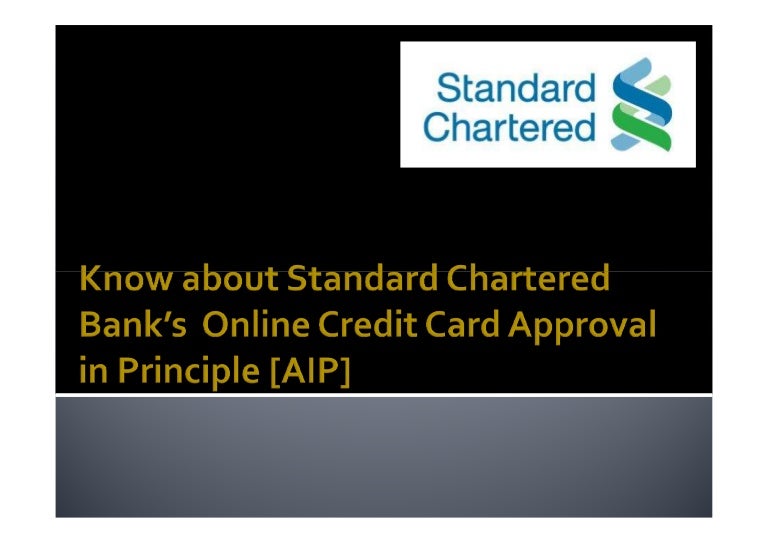 Standard Chartered

Know about Standard Chartered Bank's Online Credit Card Approval in Principle [AIP]